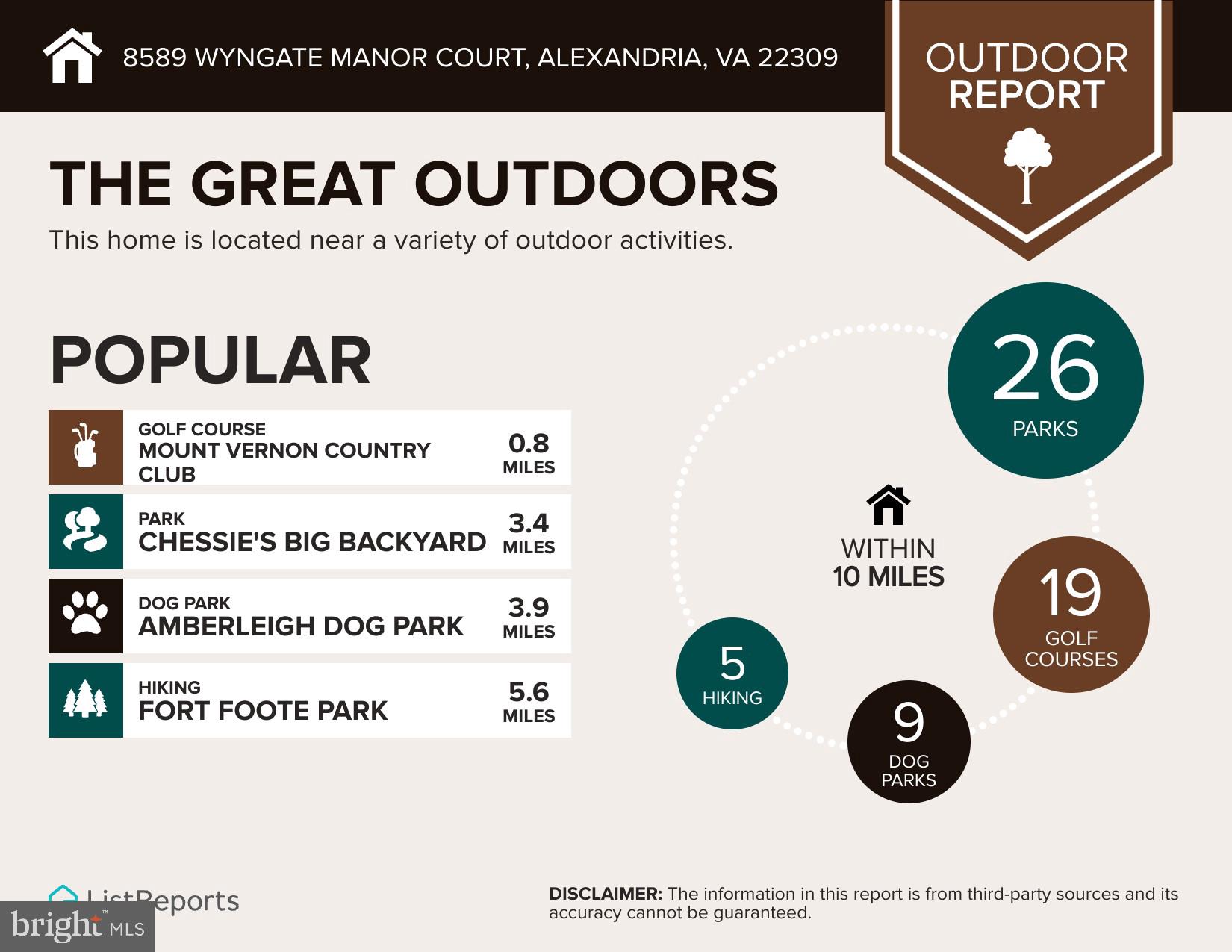 8589 WYNGATE MANOR COURT, ALEXANDRIA, VA 22309

OUTDOOR REPORT

THE GREAT OUTDOORS

This home is located near a variety of outdoor activities.

POPULAR

GOLF COURSE
MOUNT VERNON COUNTRY CLUB
0.8 MILES

PARK
CHESSIE'S BIG BACKYARD
3.4 MILES

DOG PARK
AMBERLEIGH DOG PARK
3.9 MILES

HIKING
FORT FOOTE PARK
5.6 MILES

26 PARKS

WITHIN 10 MILES

19 GOLF COURSES

5 HIKING

9 DOG PARKS

ListReports

bright MLS

DISCLAIMER: The information in this report is from third-party sources and its accuracy cannot be guaranteed.